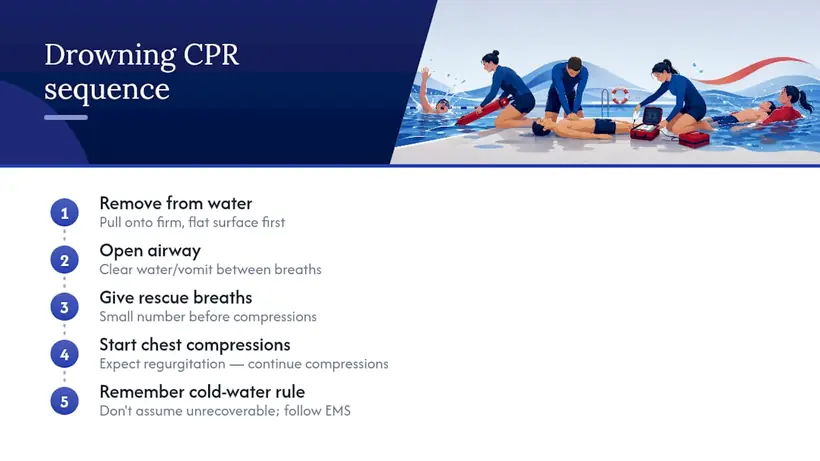 Drowning CPR sequence

1
Remove from water
Pull onto firm, flat surface first

2
Open airway
Clear water/vomit between breaths

3
Give rescue breaths
Small number before compressions

4
Start chest compressions
Expect regurgitation — continue compressions

5
Remember cold-water rule
Don't assume unrecoverable; follow EMS